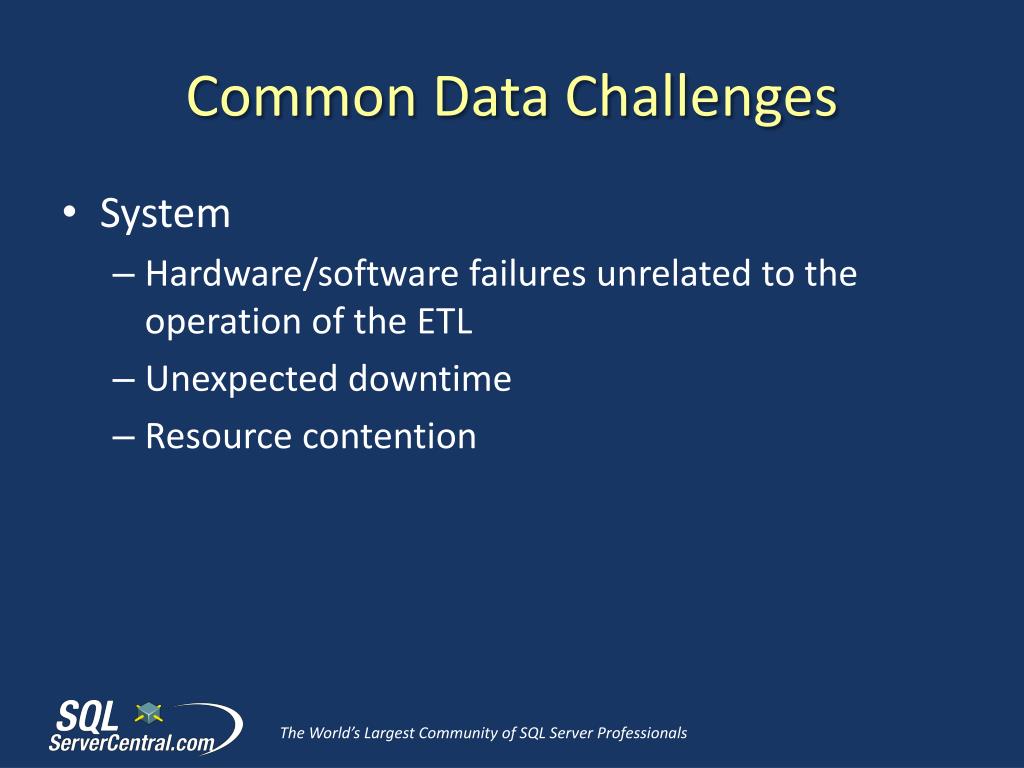 Common Data Challenges

• System
– Hardware/software failures unrelated to the operation of the ETL
– Unexpected downtime
– Resource contention

SQL ServerCentral.com

The World's Largest Community of SQL Server Professionals